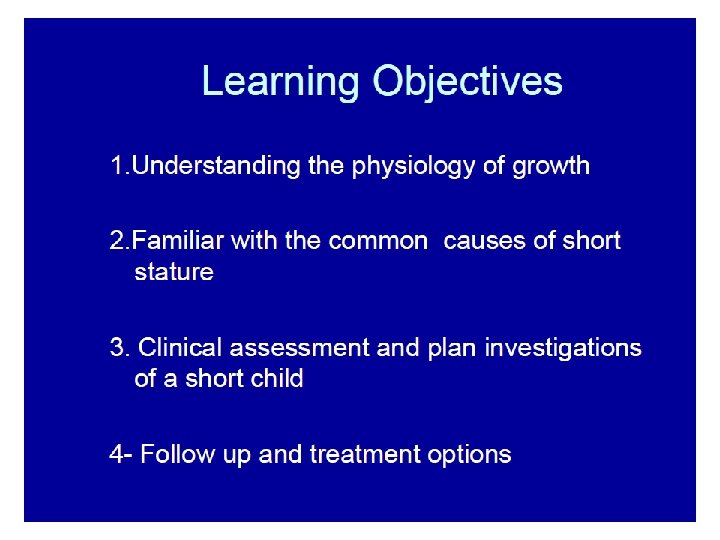 Learning Objectives

1.Understanding the physiology of growth

2.Familiar with the common causes of short stature

3. Clinical assessment and plan investigations of a short child

4- Follow up and treatment options